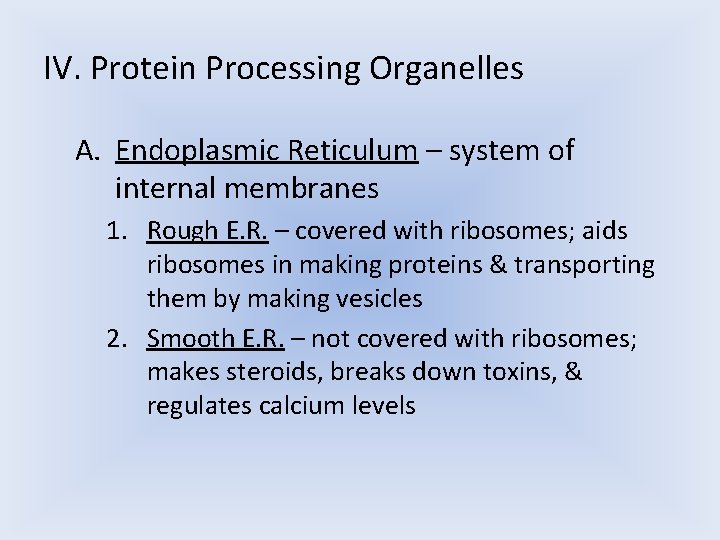 IV. Protein Processing Organelles

A. Endoplasmic Reticulum – system of internal membranes

1. Rough E.R. – covered with ribosomes; aids ribosomes in making proteins & transporting them by making vesicles

2. Smooth E.R. – not covered with ribosomes; makes steroids, breaks down toxins, & regulates calcium levels